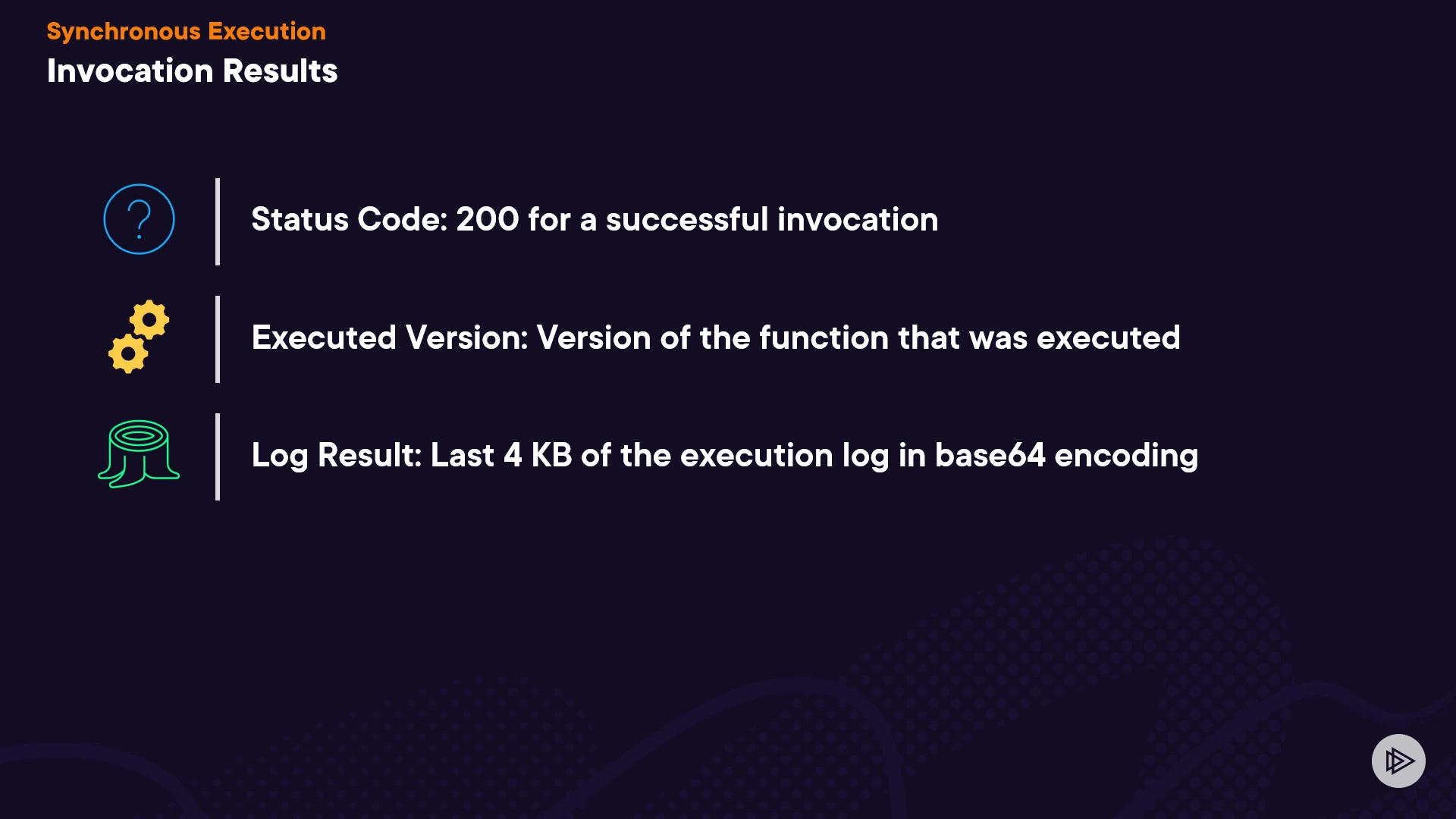 Synchronous Execution
Invocation Results

Status Code: 200 for a successful invocation

Executed Version: Version of the function that was executed

Log Result: Last 4 KB of the execution log in base64 encoding